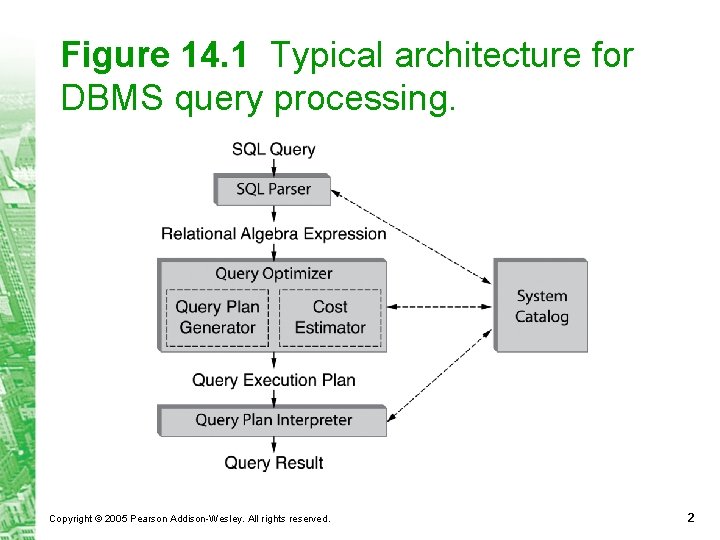 Figure 14.1 Typical architecture for DBMS query processing.

SQL Query

SQL Parser

Relational Algebra Expression

Query Optimizer

Query Plan Generator

Cost Estimator

System Catalog

Query Execution Plan

Query Plan Interpreter

Query Result

Copyright © 2005 Pearson Addison-Wesley. All rights reserved.

2